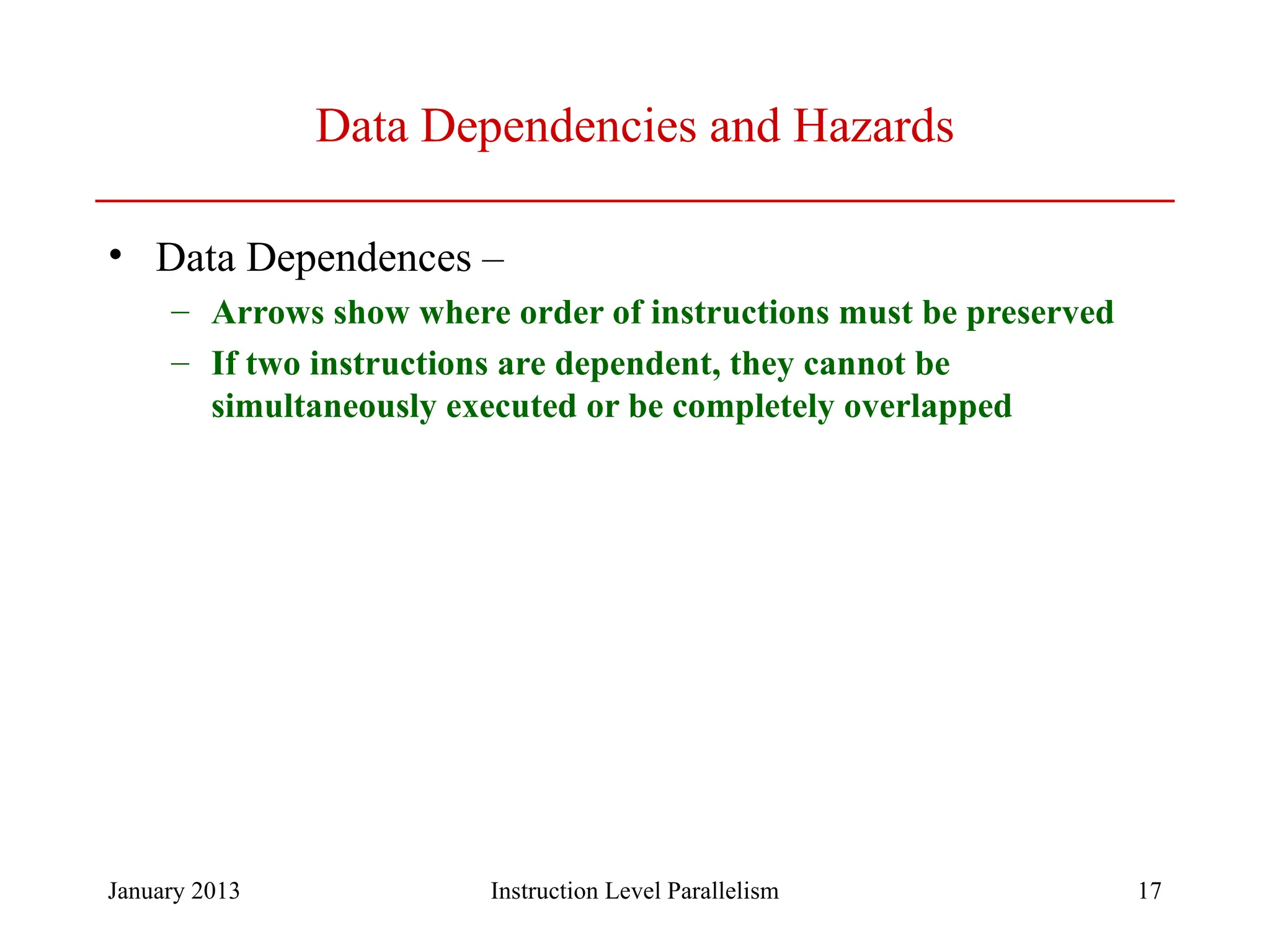 Data Dependencies and Hazards

• Data Dependences –
  – Arrows show where order of instructions must be preserved
  – If two instructions are dependent, they cannot be simultaneously executed or be completely overlapped

January 2013 Instruction Level Parallelism 17